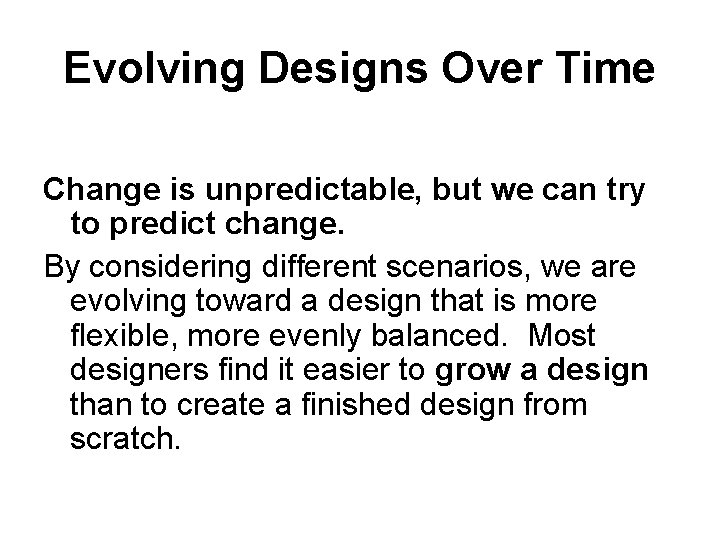 Evolving Designs Over Time

Change is unpredictable, but we can try to predict change.

By considering different scenarios, we are evolving toward a design that is more flexible, more evenly balanced.  Most designers find it easier to grow a design than to create a finished design from scratch.